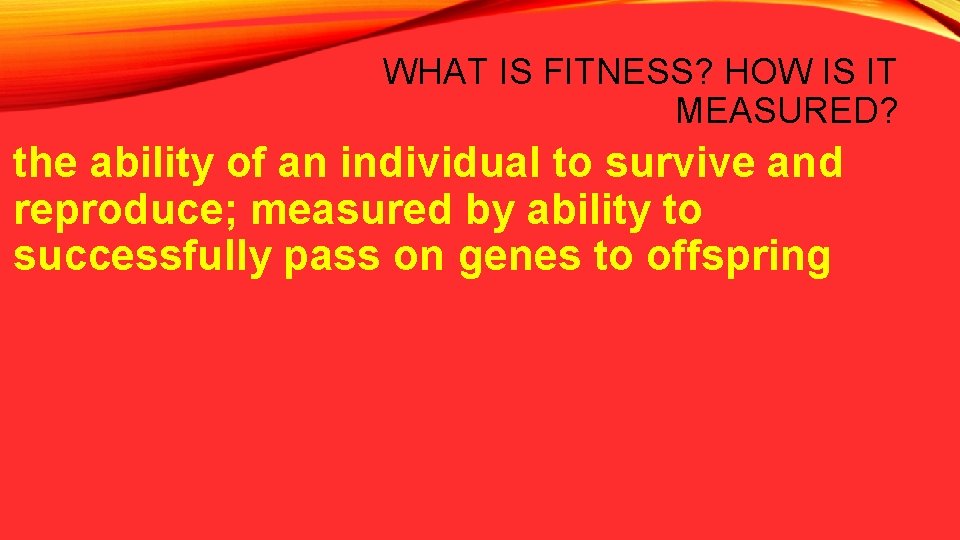 WHAT IS FITNESS? HOW IS IT MEASURED?

the ability of an individual to survive and reproduce; measured by ability to successfully pass on genes to offspring